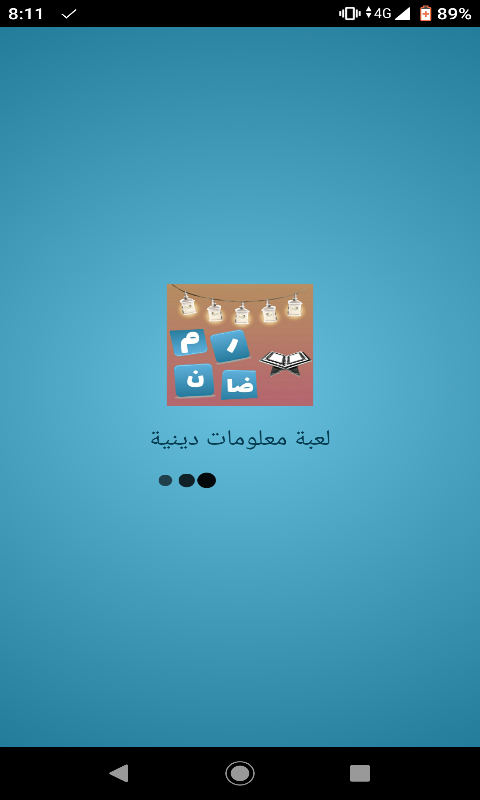 8:11 4G 89%

ر م
ضا ن

لعبة معلومات دينية